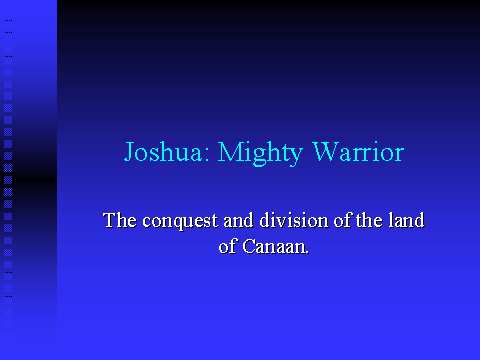 Joshua: Mighty Warrior

The conquest and division of the land of Canaan.